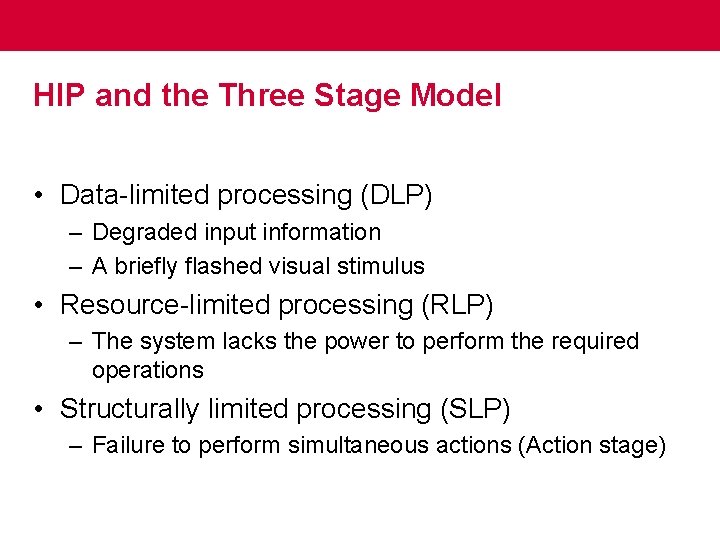 HIP and the Three Stage Model

• Data-limited processing (DLP)
  – Degraded input information
  – A briefly flashed visual stimulus
• Resource-limited processing (RLP)
  – The system lacks the power to perform the required operations
• Structurally limited processing (SLP)
  – Failure to perform simultaneous actions (Action stage)